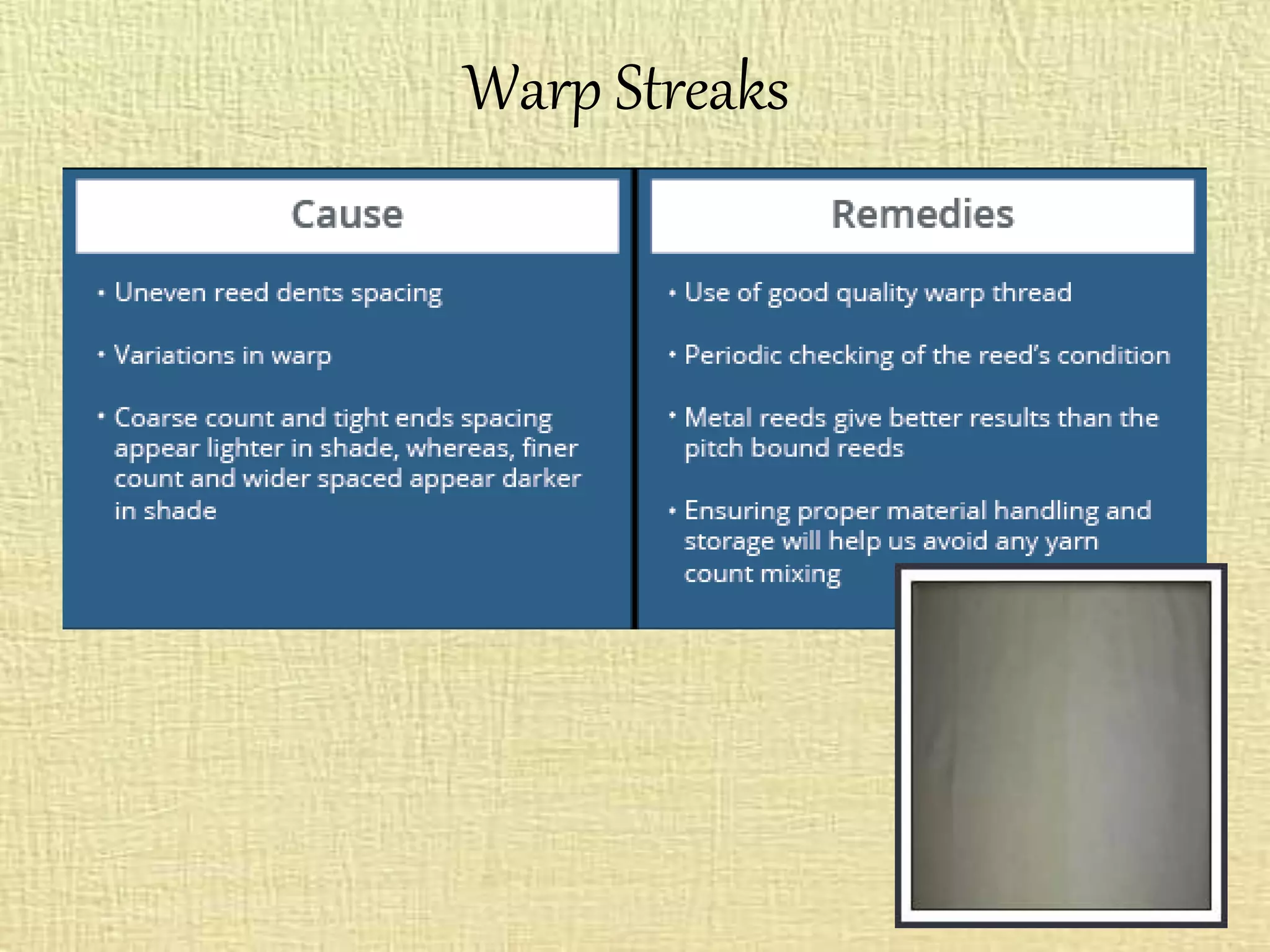 Warp Streaks

Cause

• Uneven reed dents spacing

• Variations in warp

• Coarse count and tight ends spacing appear lighter in shade, whereas, finer count and wider spaced appear darker in shade

Remedies

• Use of good quality warp thread

• Periodic checking of the reed's condition

• Metal reeds give better results than the pitch bound reeds

• Ensuring proper material handling and storage will help us avoid any yarn count mixing